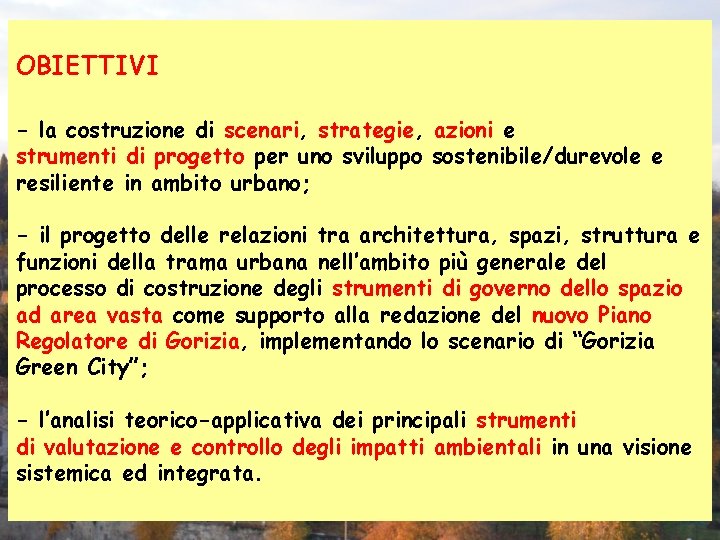 OBIETTIVI

- la costruzione di scenari, strategie, azioni e strumenti di progetto per uno sviluppo sostenibile/durevole e resiliente in ambito urbano;

- il progetto delle relazioni tra architettura, spazi, struttura e funzioni della trama urbana nell'ambito più generale del processo di costruzione degli strumenti di governo dello spazio ad area vasta come supporto alla redazione del nuovo Piano Regolatore di Gorizia, implementando lo scenario di "Gorizia Green City";

- l'analisi teorico-applicativa dei principali strumenti di valutazione e controllo degli impatti ambientali in una visione sistemica ed integrata.